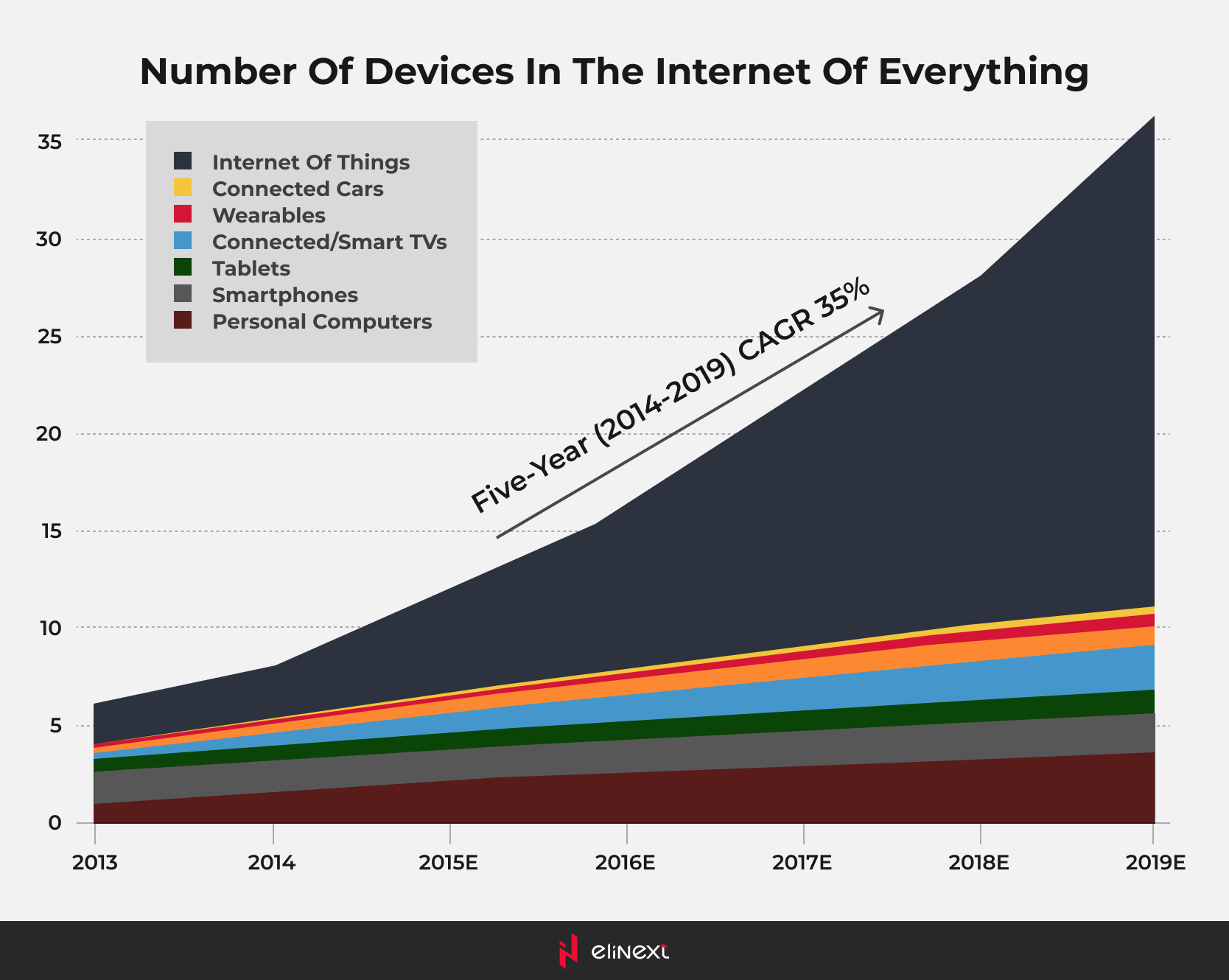 Number Of Devices In The Internet Of Everything

Internet Of Things
Connected Cars
Wearables
Connected/Smart TVs
Tablets
Smartphones
Personal Computers

Five-Year (2014-2019) CAGR 35%

35
30
25
20
15
10
5
0

2013
2014
2015E
2016E
2017E
2018E
2019E

elinext